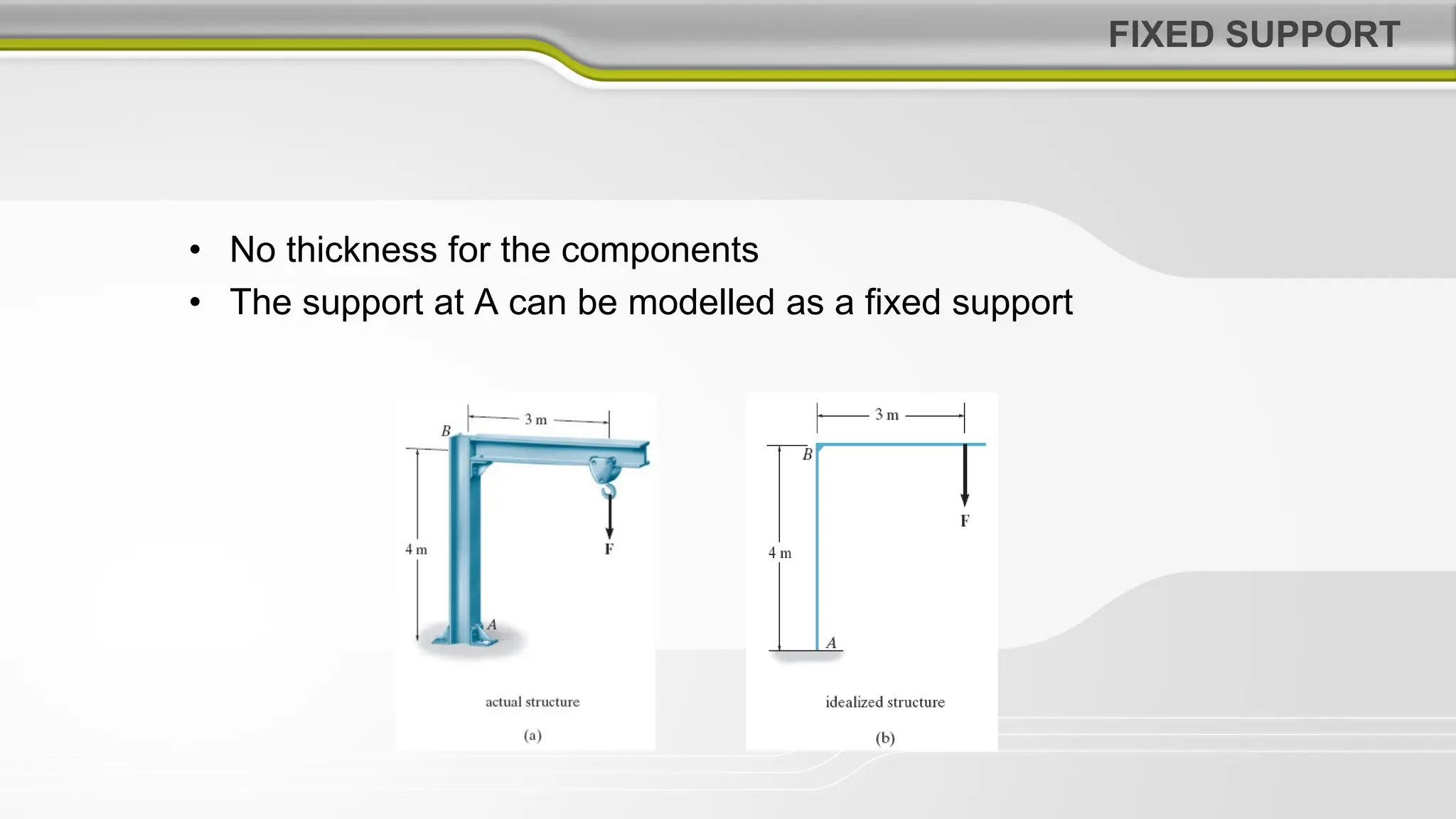 FIXED SUPPORT

• No thickness for the components
• The support at A can be modelled as a fixed support

3 m
B
4 m
F
A
actual structure
(a)

3 m
B
F
4 m
A
idealized structure
(b)